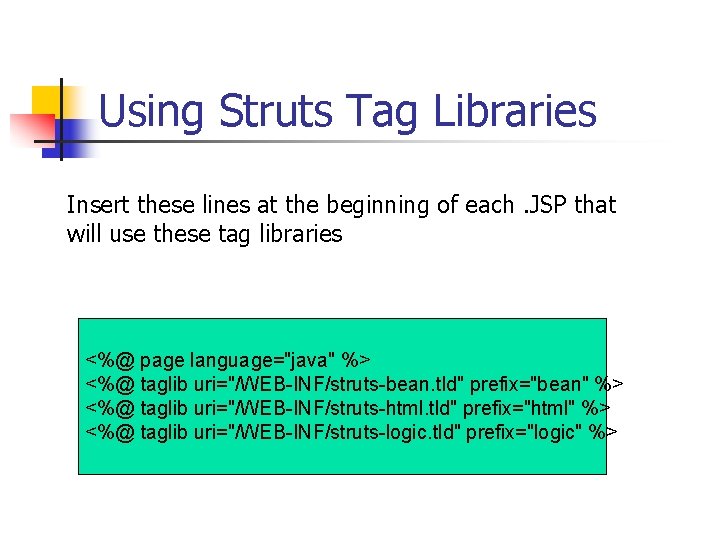 Using Struts Tag Libraries

Insert these lines at the beginning of each .JSP that will use these tag libraries

<%@ page language="java" %>
<%@ taglib uri="/WEB-INF/struts-bean.tld" prefix="bean" %>
<%@ taglib uri="/WEB-INF/struts-html.tld" prefix="html" %>
<%@ taglib uri="/WEB-INF/struts-logic.tld" prefix="logic" %>